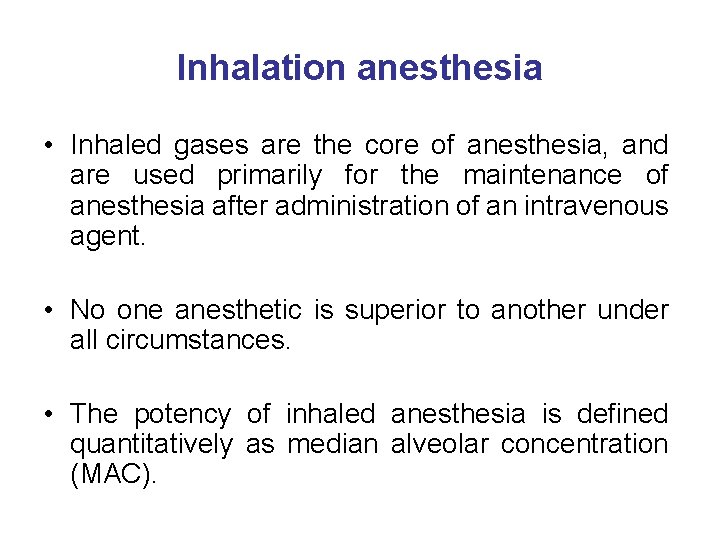 Inhalation anesthesia

• Inhaled gases are the core of anesthesia, and are used primarily for the maintenance of anesthesia after administration of an intravenous agent.

• No one anesthetic is superior to another under all circumstances.

• The potency of inhaled anesthesia is defined quantitatively as median alveolar concentration (MAC).